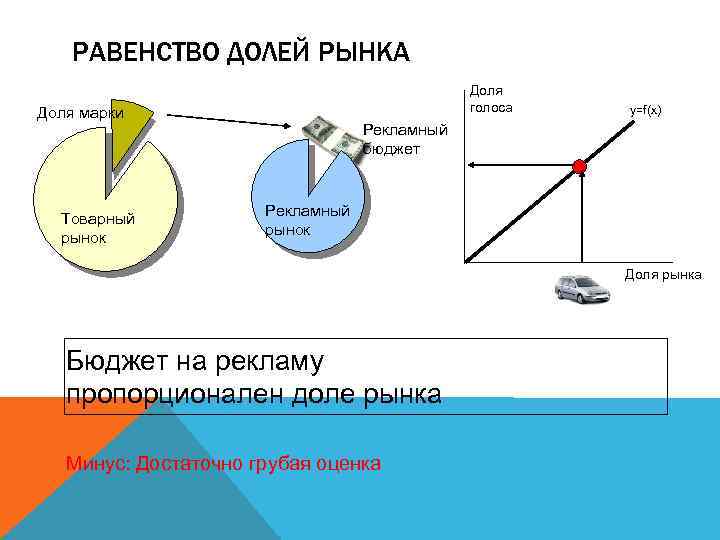 РАВЕНСТВО ДОЛЕЙ РЫНКА

Доля марки

Товарный рынок

Рекламный бюджет

Рекламный рынок

Доля голоса

y=f(x)

Доля рынка

Бюджет на рекламу пропорционален доле рынка

Минус: Достаточно грубая оценка